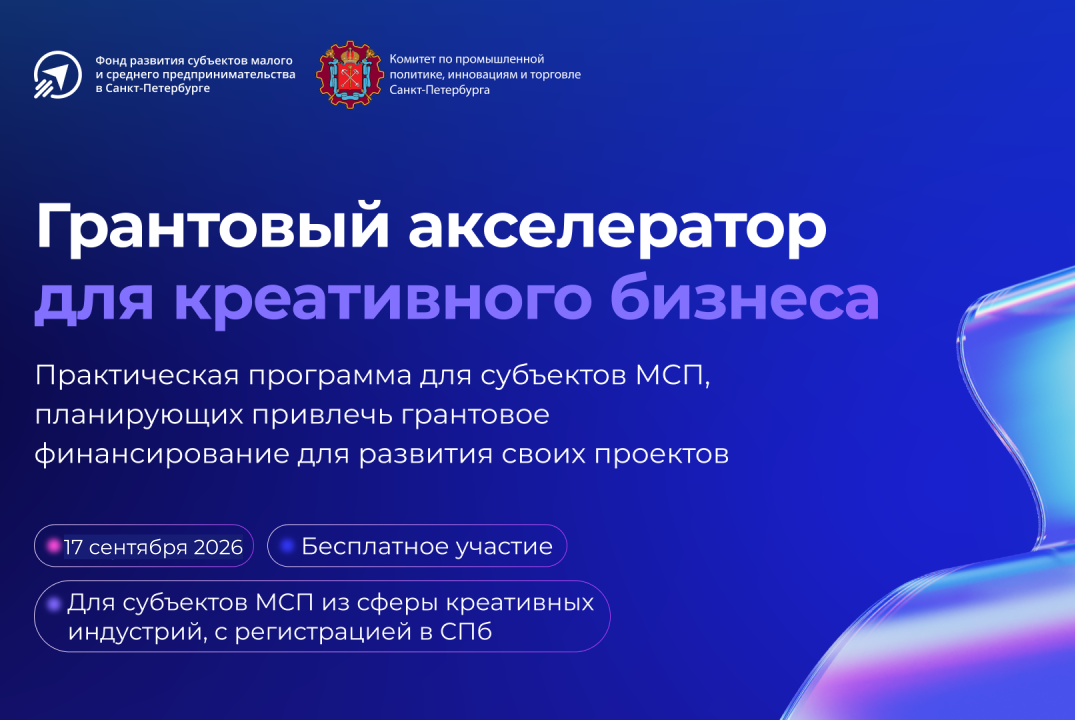 Фонд развития субъектов малого и среднего предпринимательства в Санкт-Петербурге

Комитет по промышленной политике, инновациям и торговле Санкт-Петербурга

Грантовый акселератор
для креативного бизнеса

Практическая программа для субъектов МСП, планирующих привлечь грантовое финансирование для развития своих проектов

17 сентября 2026

Бесплатное участие

Для субъектов МСП из сферы креативных индустрий, с регистрацией в СПб